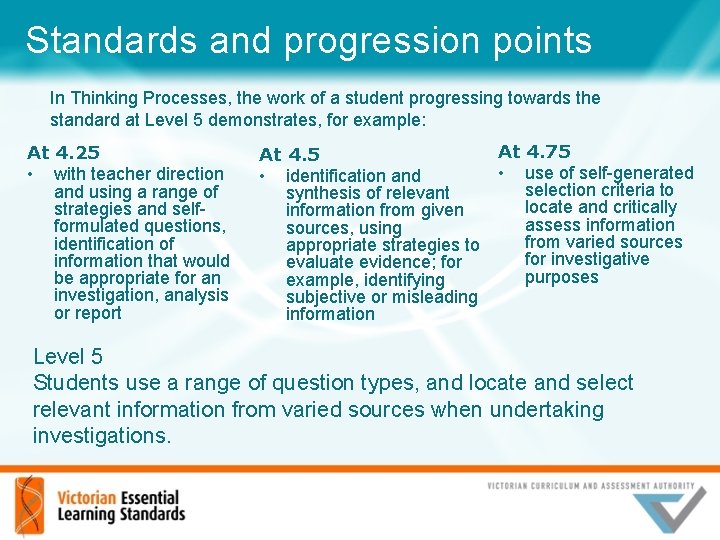 Standards and progression points

In Thinking Processes, the work of a student progressing towards the standard at Level 5 demonstrates, for example:

At 4.25
• with teacher direction and using a range of strategies and self-formulated questions, identification of information that would be appropriate for an investigation, analysis or report

At 4.5
• identification and synthesis of relevant information from given sources, using appropriate strategies to evaluate evidence; for example, identifying subjective or misleading information

At 4.75
• use of self-generated selection criteria to locate and critically assess information from varied sources for investigative purposes

Level 5
Students use a range of question types, and locate and select relevant information from varied sources when undertaking investigations.

Victorian Essential Learning Standards

VICTORIAN CURRICULUM AND ASSESSMENT AUTHORITY